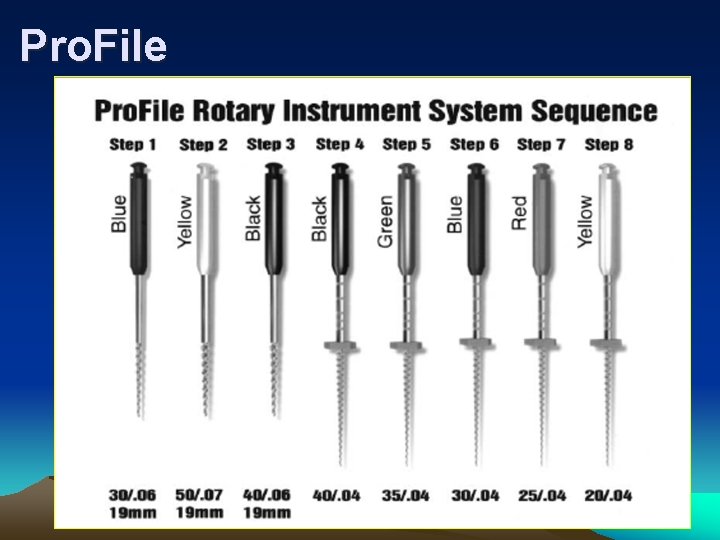 ProFile

ProFile Rotary Instrument System Sequence

| Step 1 | Step 2 | Step 3 | Step 4 | Step 5 | Step 6 | Step 7 | Step 8 |
|---|---|---|---|---|---|---|---|
| Blue | Yellow | Black | Black | Green | Blue | Red | Yellow |
| 30/.06 19mm | 50/.07 19mm | 40/.06 19mm | 40/.04 | 35/.04 | 30/.04 | 25/.04 | 20/.04 |